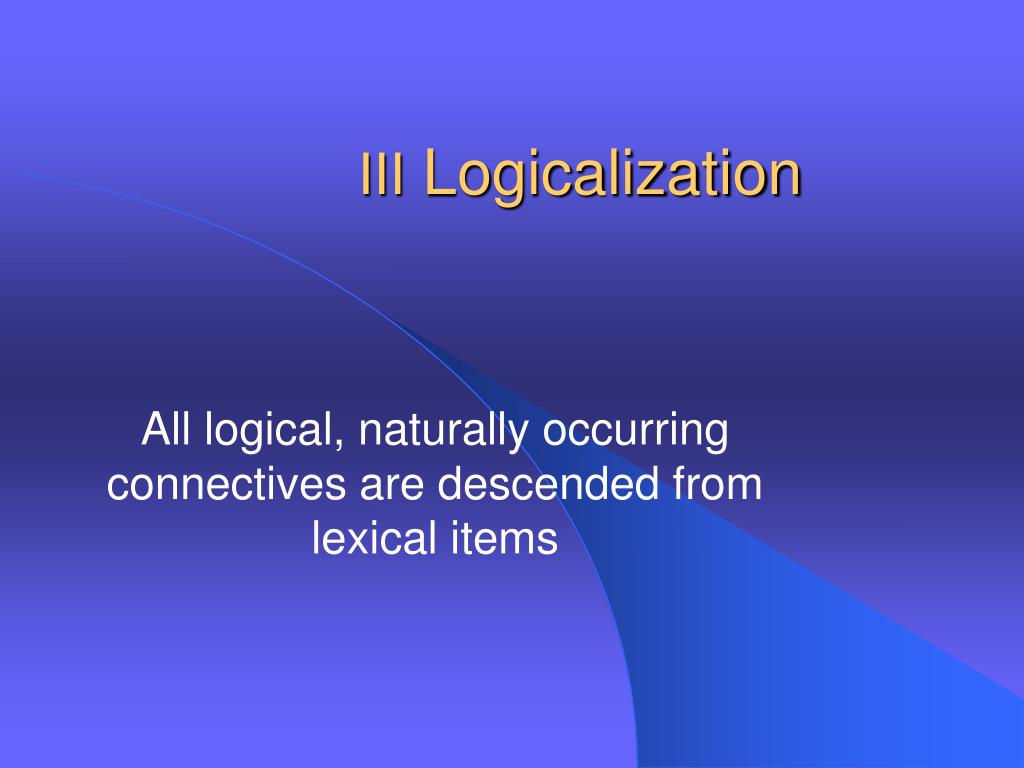 III Logicalization

All logical, naturally occurring connectives are descended from lexical items